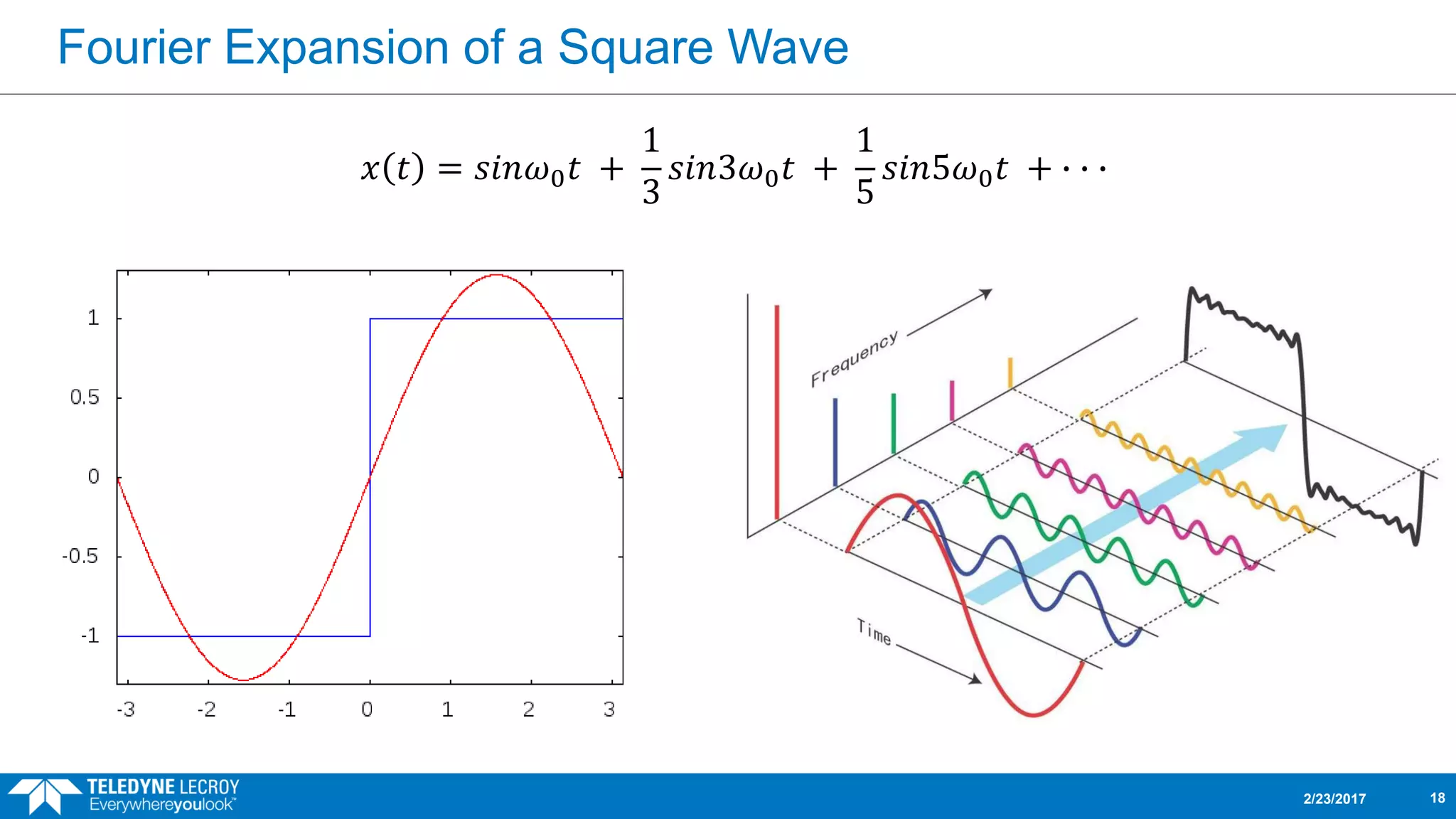 Fourier Expansion of a Square Wave

$x(t) = sin\omega_0 t + \frac{1}{3}sin3\omega_0 t + \frac{1}{5}sin5\omega_0 t + \cdots$

1
0.5
0
-0.5
-1
-3 -2 -1 0 1 2 3

Frequency
Time

TELEDYNE LECROY
Everywhereyoulook™
2/23/2017
18